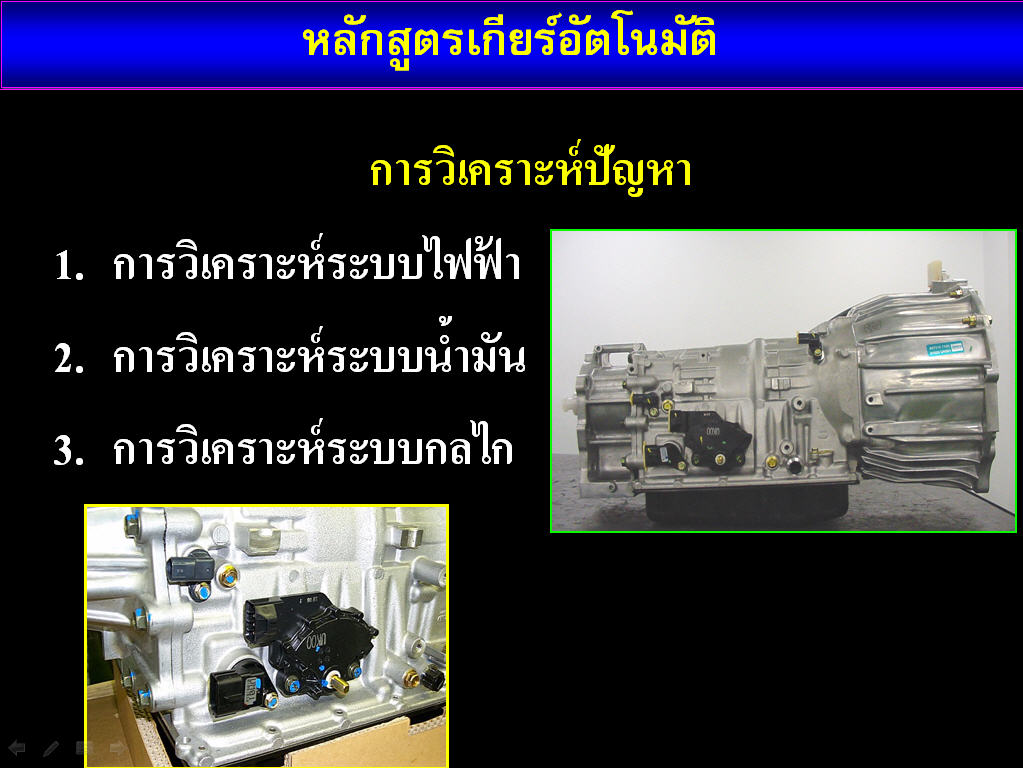 หลักสูตรเกียร์อัตโนมัติ

การวิเคราะห์ปัญหา

1. การวิเคราะห์ระบบไฟฟ้า

2. การวิเคราะห์ระบบน้ำมัน

3. การวิเคราะห์ระบบกลไก